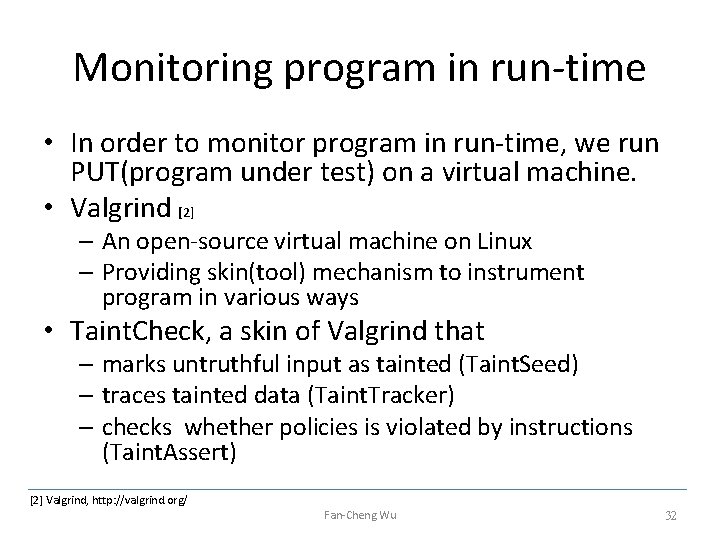 Monitoring program in run-time

• In order to monitor program in run-time, we run PUT(program under test) on a virtual machine.
• Valgrind [2]
– An open-source virtual machine on Linux
– Providing skin(tool) mechanism to instrument program in various ways
• TaintCheck, a skin of Valgrind that
– marks untruthful input as tainted (TaintSeed)
– traces tainted data (TaintTracker)
– checks whether policies is violated by instructions (TaintAssert)

[2] Valgrind, http://valgrind.org/

Fan-Cheng Wu

32